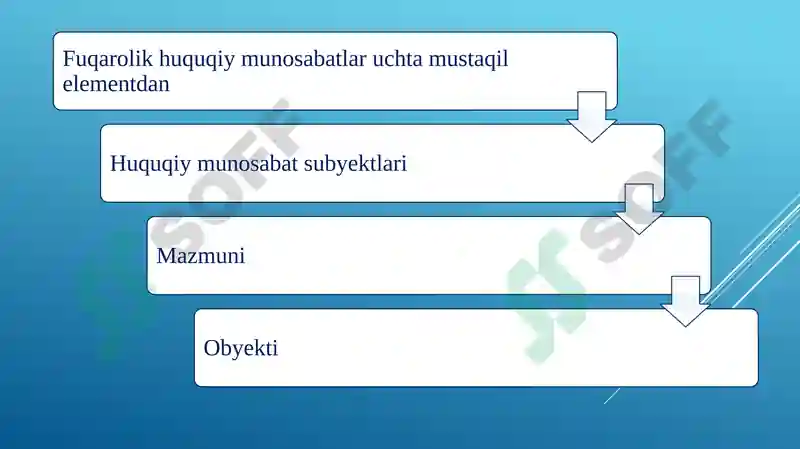 Fuqarolik huquqiy munosabatlar uchta mustaqil elementdan

Huquqiy munosabat subyektlari

Mazmuni

Obyekti

SOFF

SOFF